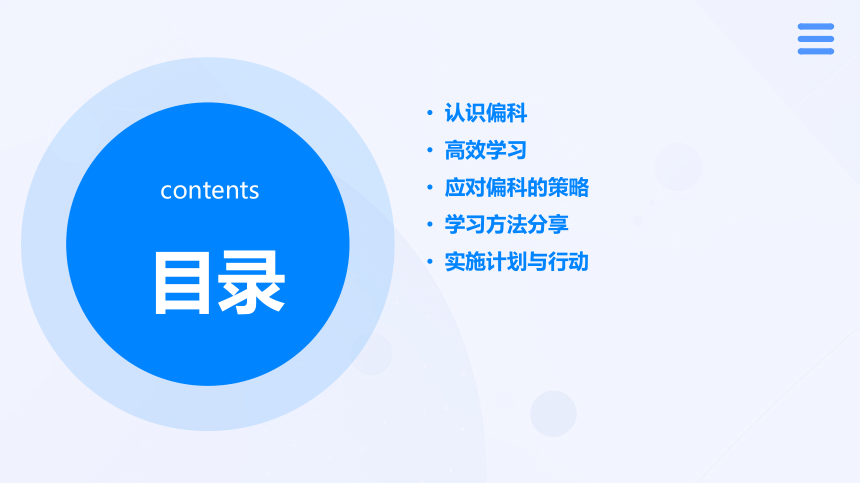 contents

目录

• 认识偏科
• 高效学习
• 应对偏科的策略
• 学习方法分享
• 实施计划与行动